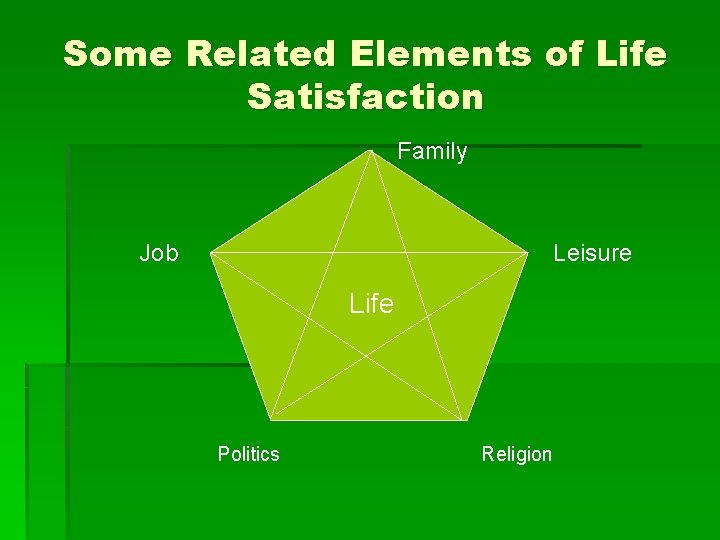 Some Related Elements of Life Satisfaction

Family

Job

Leisure

Life

Politics

Religion